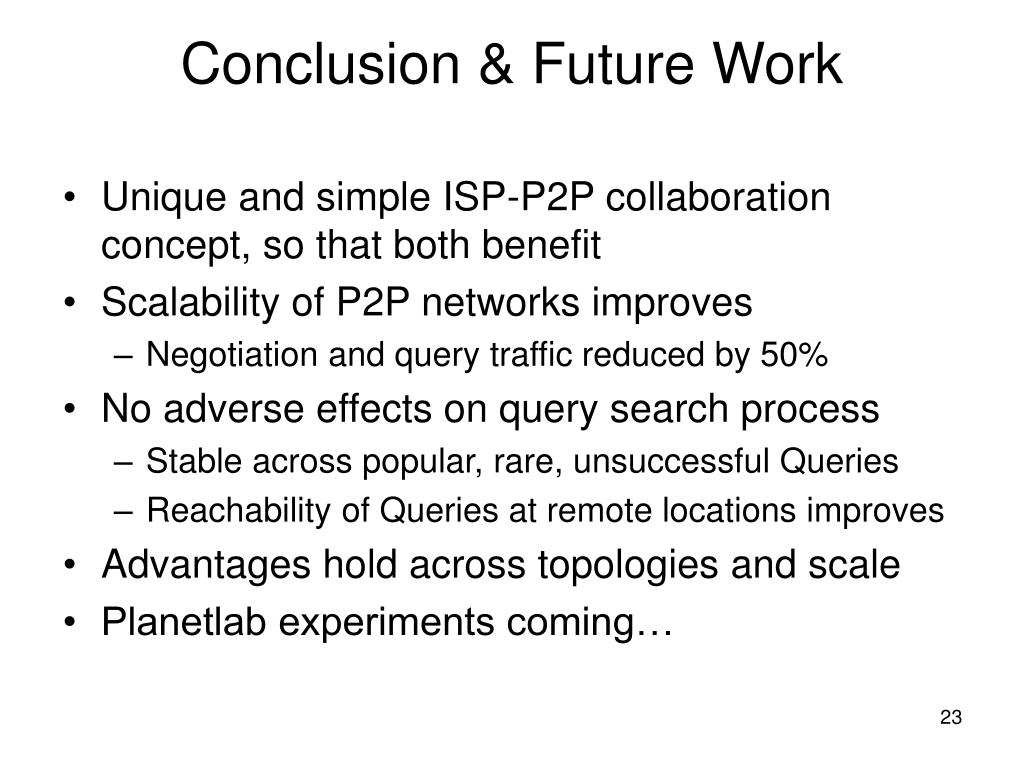 Conclusion & Future Work

• Unique and simple ISP-P2P collaboration concept, so that both benefit
• Scalability of P2P networks improves
– Negotiation and query traffic reduced by 50%
• No adverse effects on query search process
– Stable across popular, rare, unsuccessful Queries
– Reachability of Queries at remote locations improves
• Advantages hold across topologies and scale
• Planetlab experiments coming…

23